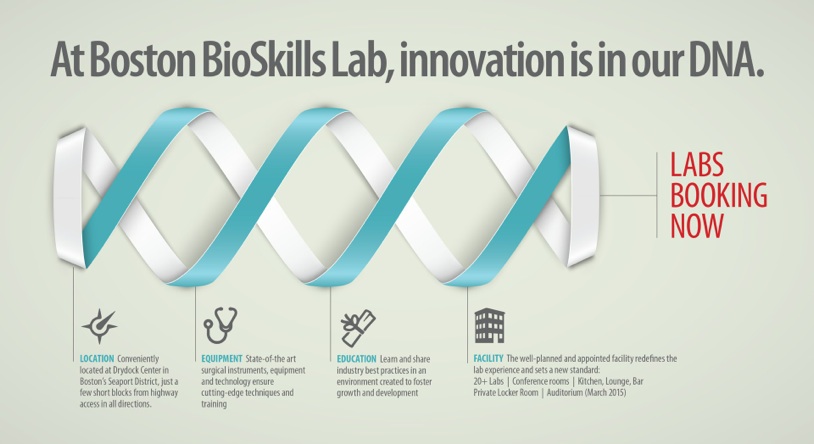 At Boston BioSkills Lab, innovation is in our DNA.

LABS BOOKING NOW

LOCATION Conveniently located at Drydock Center in Boston's Seaport District, just a few short blocks from highway access in all directions.

EQUIPMENT State-of-the art surgical instruments, equipment and technology ensure cutting-edge techniques and training

EDUCATION Learn and share industry best practices in an environment created to foster growth and development

FACILITY The well-planned and appointed facility redefines the lab experience and sets a new standard:
20+ Labs | Conference rooms | Kitchen, Lounge, Bar
Private Locker Room | Auditorium (March 2015)